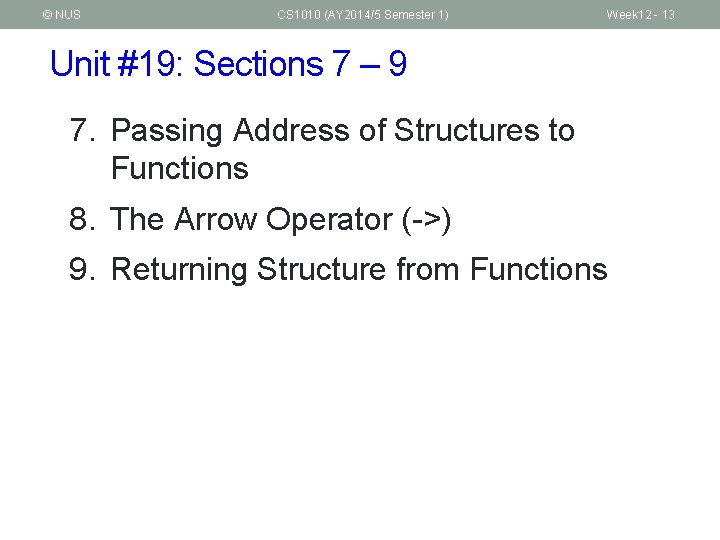 © NUS CS1010 (AY2014/5 Semester 1) Week12 - 13

Unit #19: Sections 7 – 9

7. Passing Address of Structures to Functions

8. The Arrow Operator (->)

9. Returning Structure from Functions